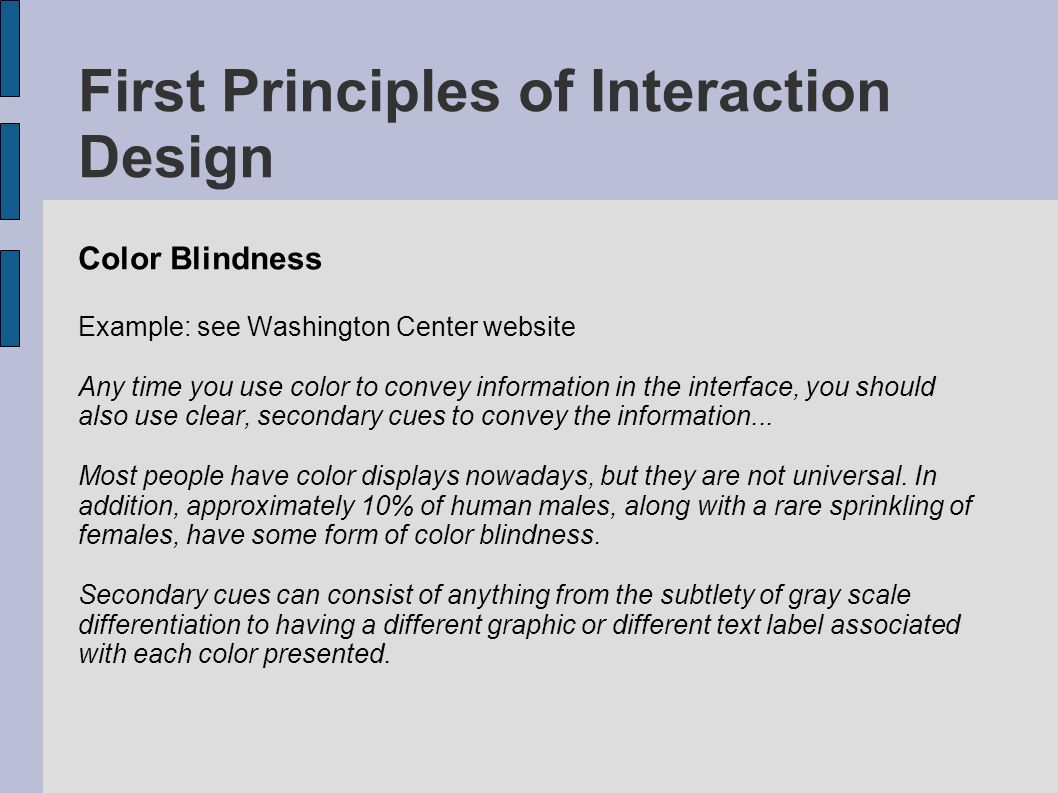 First Principles of Interaction Design

Color Blindness

Example: see Washington Center website

Any time you use color to convey information in the interface, you should also use clear, secondary cues to convey the information...

Most people have color displays nowadays, but they are not universal. In addition, approximately 10% of human males, along with a rare sprinkling of females, have some form of color blindness.

Secondary cues can consist of anything from the subtlety of gray scale differentiation to having a different graphic or different text label associated with each color presented.